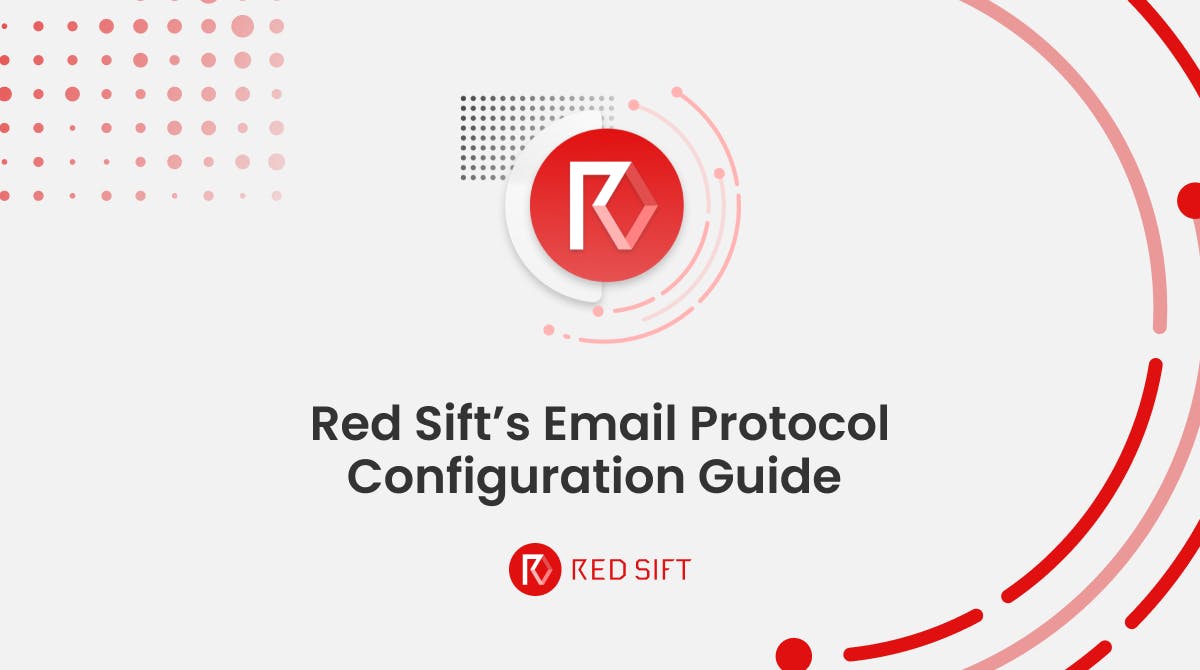 Red Sift's Email Protocol Configuration Guide

RED SIFT